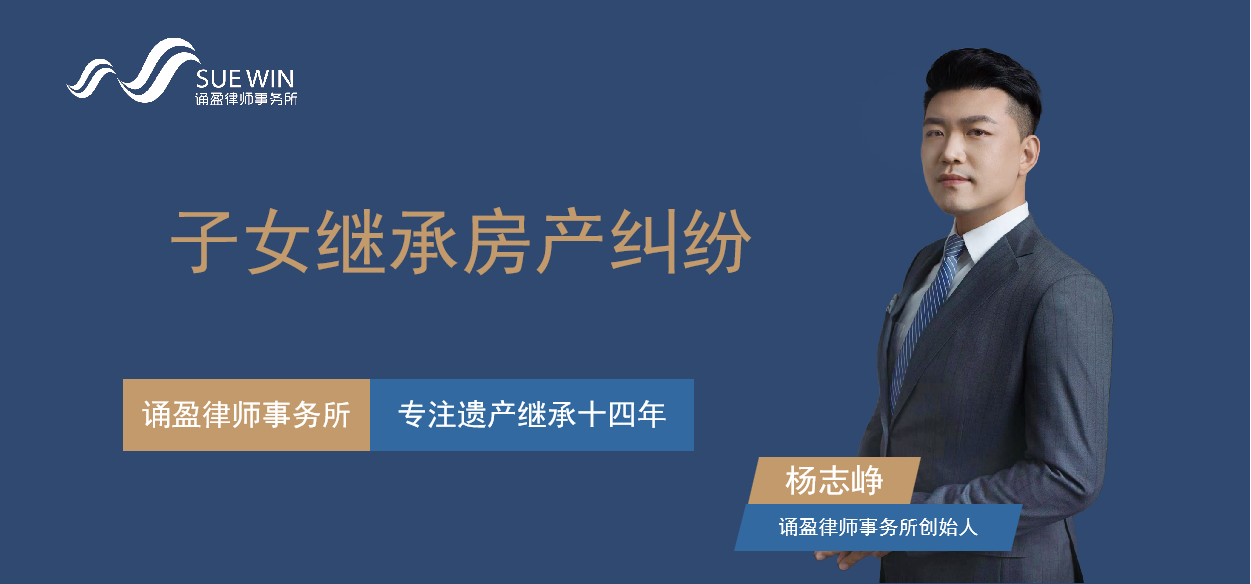 SUE WIN
诵盈律师事务所

子女继承房产纠纷

诵盈律师事务所 专注遗产继承十四年

杨志峥
诵盈律师事务所创始人